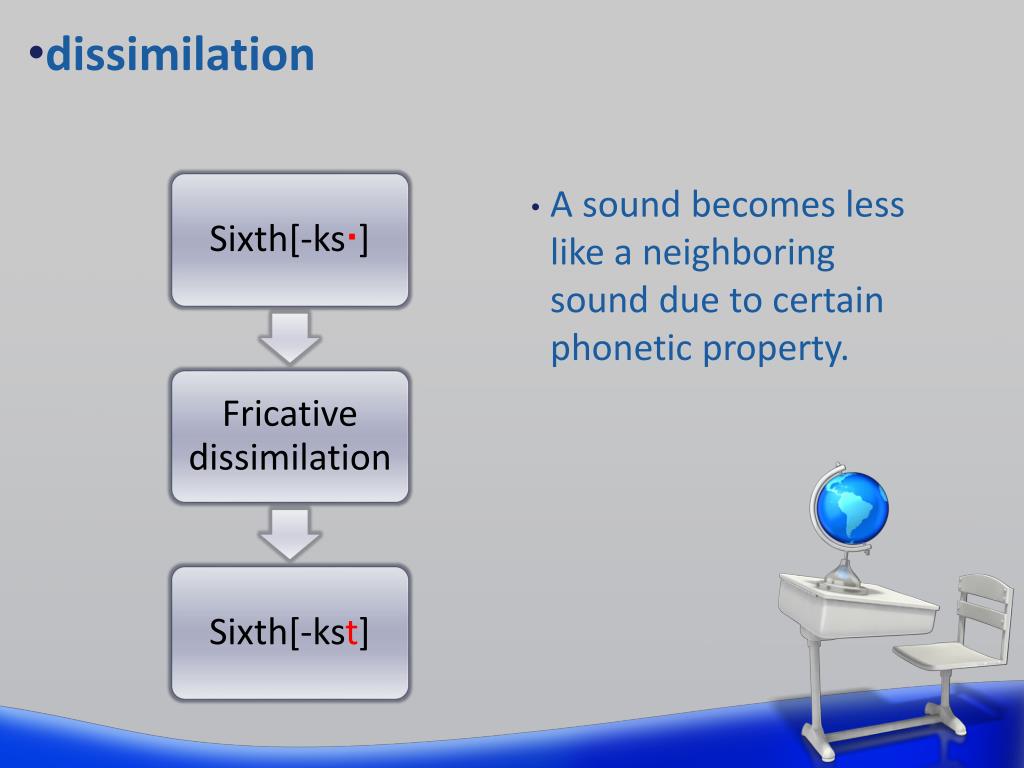 •dissimilation

Sixth[-ks·]

Fricative dissimilation

Sixth[-kst]

• A sound becomes less like a neighboring sound due to certain phonetic property.